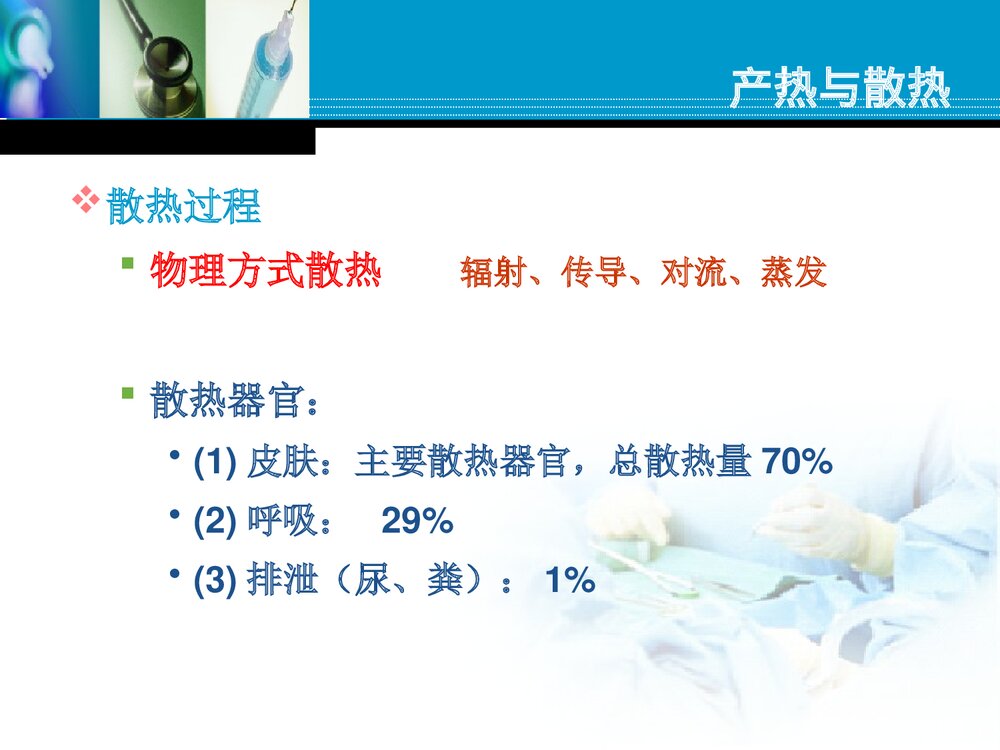 产热与散热

散热过程

物理方式散热　　辐射、传导、对流、蒸发

散热器官：

(1) 皮肤：主要散热器官，总散热量 70%

(2) 呼吸：　29%

(3) 排泄（尿、粪）：　1%